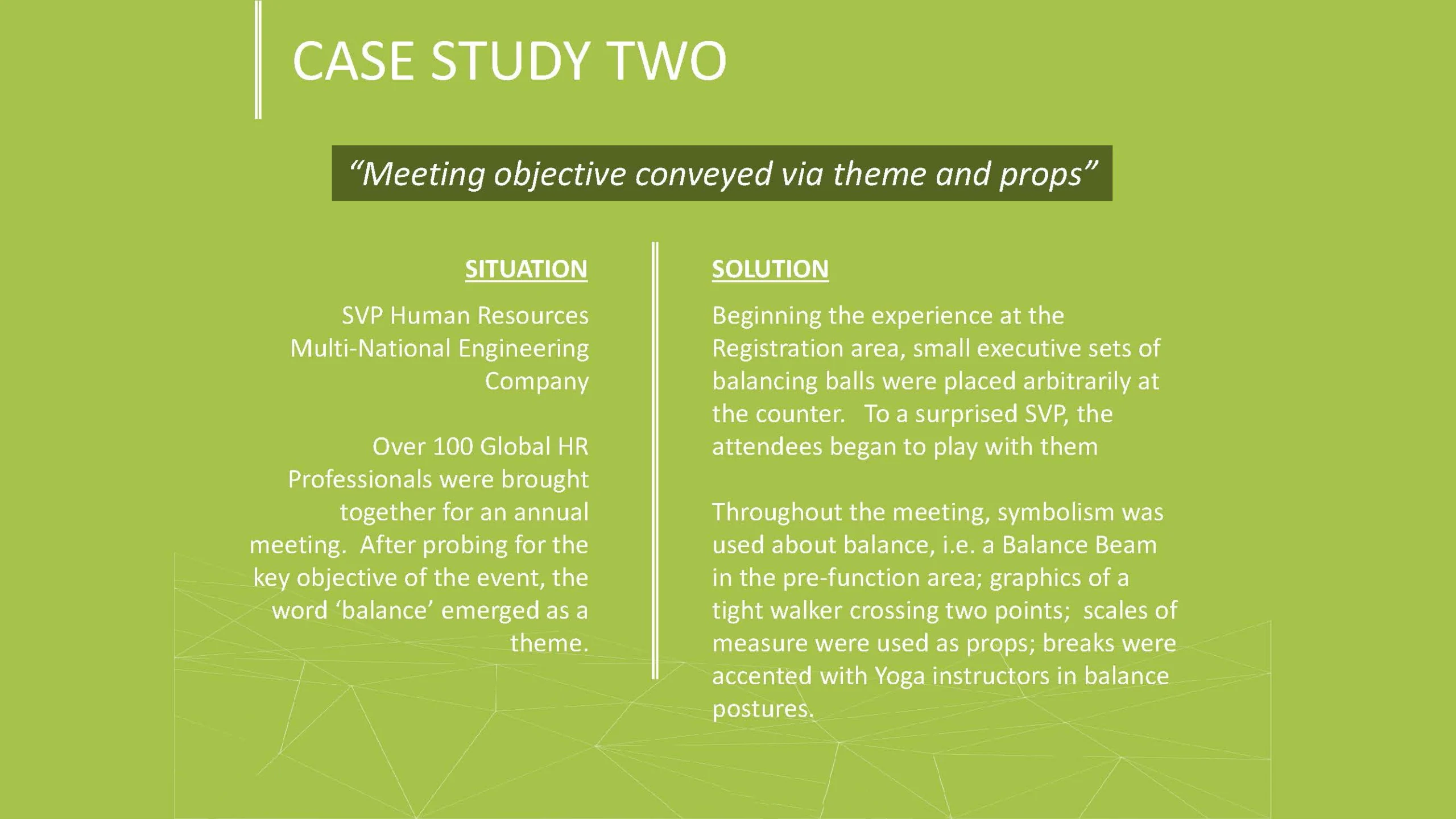 CASE STUDY TWO

“Meeting objective conveyed via theme and props”

SITUATION

SVP Human Resources Multi-National Engineering Company

Over 100 Global HR Professionals were brought together for an annual meeting. After probing for the key objective of the event, the word ‘balance’ emerged as a theme.

SOLUTION

Beginning the experience at the Registration area, small executive sets of balancing balls were placed arbitrarily at the counter. To a surprised SVP, the attendees began to play with them

Throughout the meeting, symbolism was used about balance, i.e. a Balance Beam in the pre-function area; graphics of a tight walker crossing two points; scales of measure were used as props; breaks were accented with Yoga instructors in balance postures.